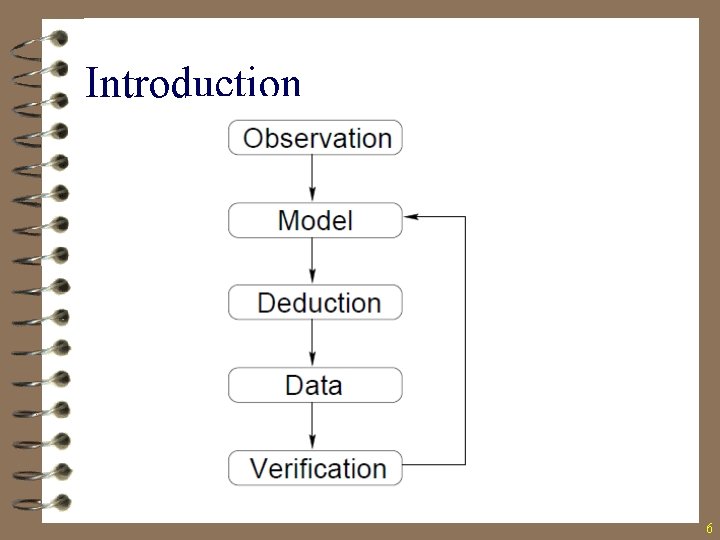 Introduction

Observation

Model

Deduction

Data

Verification

6